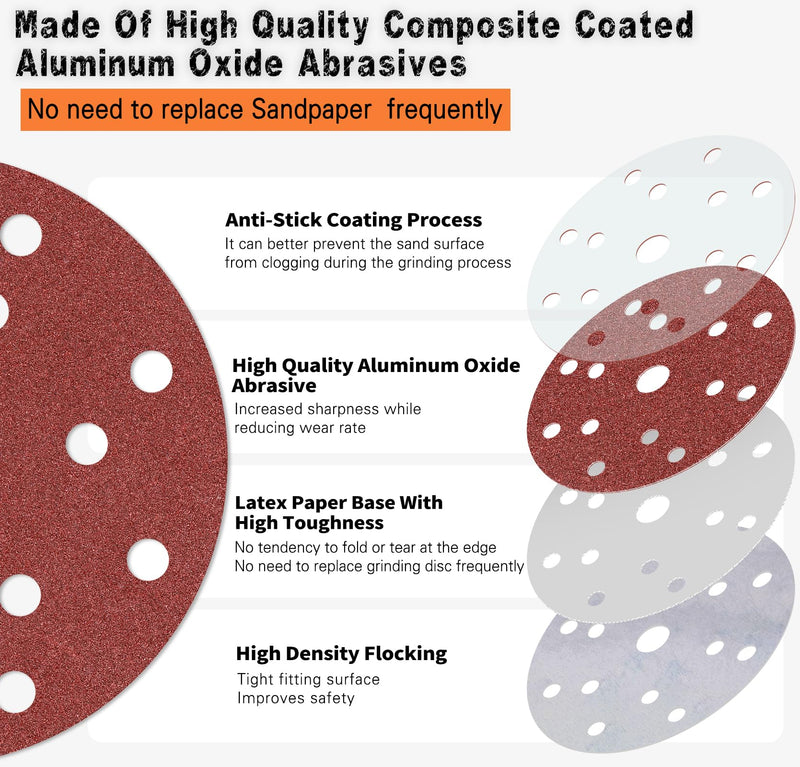 Made Of High Quality Composite Coated Aluminum Oxide Abrasives

No need to replace Sandpaper frequently

Anti-Stick Coating Process
It can better prevent the sand surface from clogging during the grinding process

High Quality Aluminum Oxide Abrasive
Increased sharpness while reducing wear rate

Latex Paper Base With High Toughness
No tendency to fold or tear at the edge
No need to replace grinding disc frequently

High Density Flocking
Tight fitting surface
Improves safety